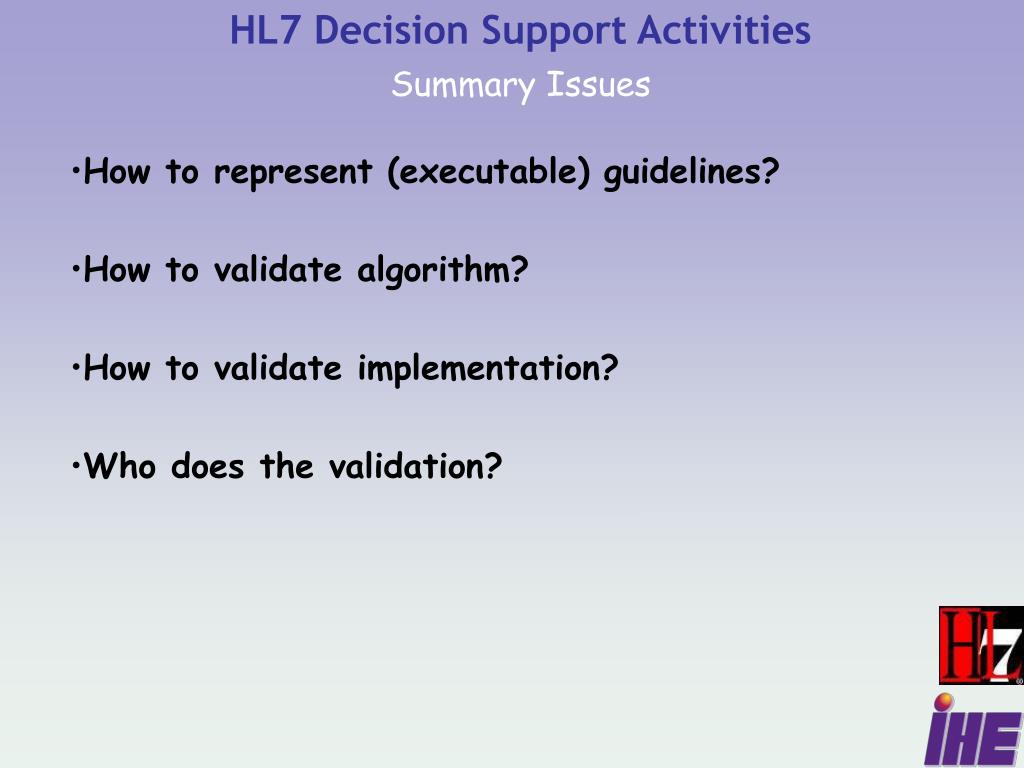 HL7 Decision Support Activities
Summary Issues

•How to represent (executable) guidelines?

•How to validate algorithm?

•How to validate implementation?

•Who does the validation?

HL7

IHE